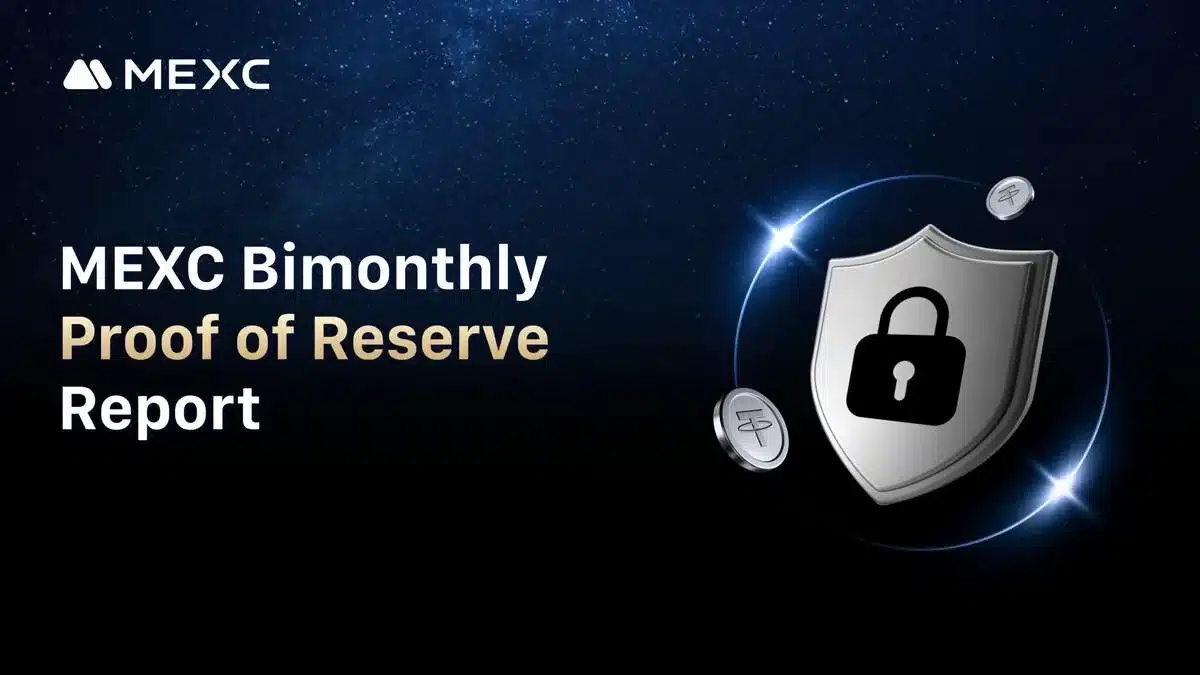 MEXC

MEXC Bimonthly
Proof of Reserve
Report